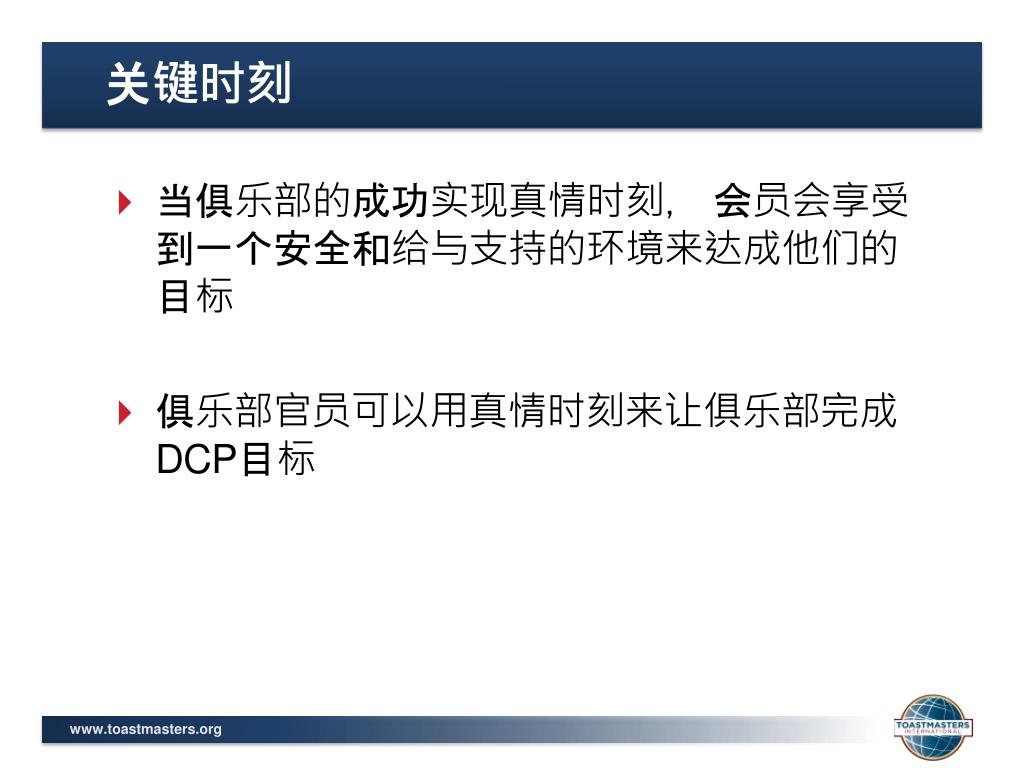 关键时刻

当俱乐部的成功实现真情时刻， 会员会享受到一个安全和给与支持的环境来达成他们的目标

俱乐部官员可以用真情时刻来让俱乐部完成DCP目标

www.toastmasters.org

TOASTMASTERS INTERNATIONAL